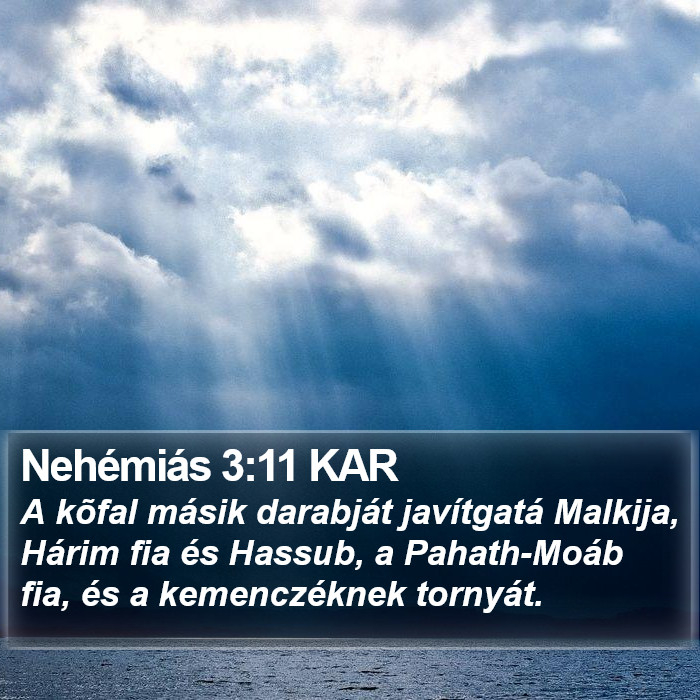 Nehémiás 3:11 KAR
A kõfal másik darabját javítgatá Malkija, Hárim fia és Hassub, a Pahath-Moáb fia, és a kemenczéknek tornyát.